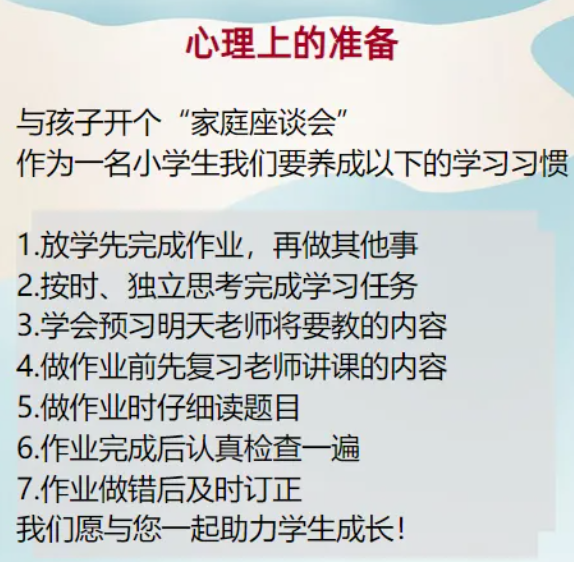 心理上的准备

与孩子开个“家庭座谈会”
作为一名小学生我们要养成以下的学习习惯

1.放学先完成作业，再做其他事
2.按时、独立思考完成学习任务
3.学会预习明天老师将要教的内容
4.做作业前先复习老师讲课的内容
5.做作业时仔细读题目
6.作业完成后认真检查一遍
7.作业做错后及时订正
我们愿与您一起助力学生成长!